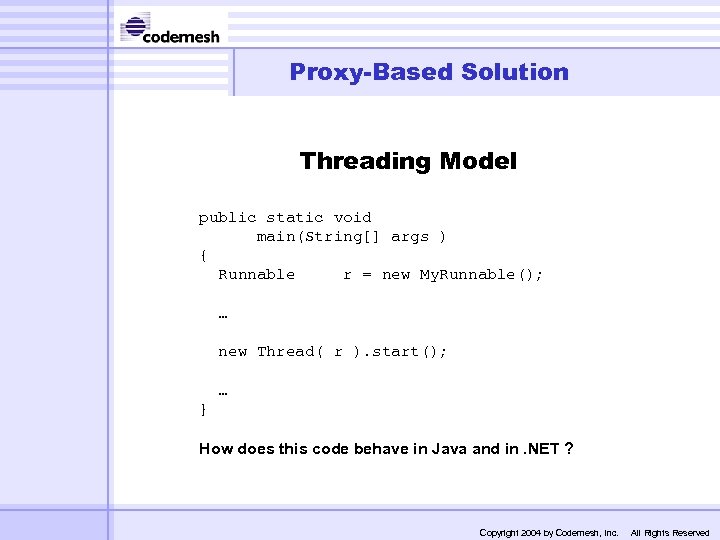 codemesh

Proxy-Based Solution

Threading Model

public static void
      main(String[] args )
{
  Runnable     r = new MyRunnable();

  …

  new Thread( r ).start();

  …
}

How does this code behave in Java and in .NET ?

Copyright 2004 by Codemesh, Inc.   All Rights Reserved